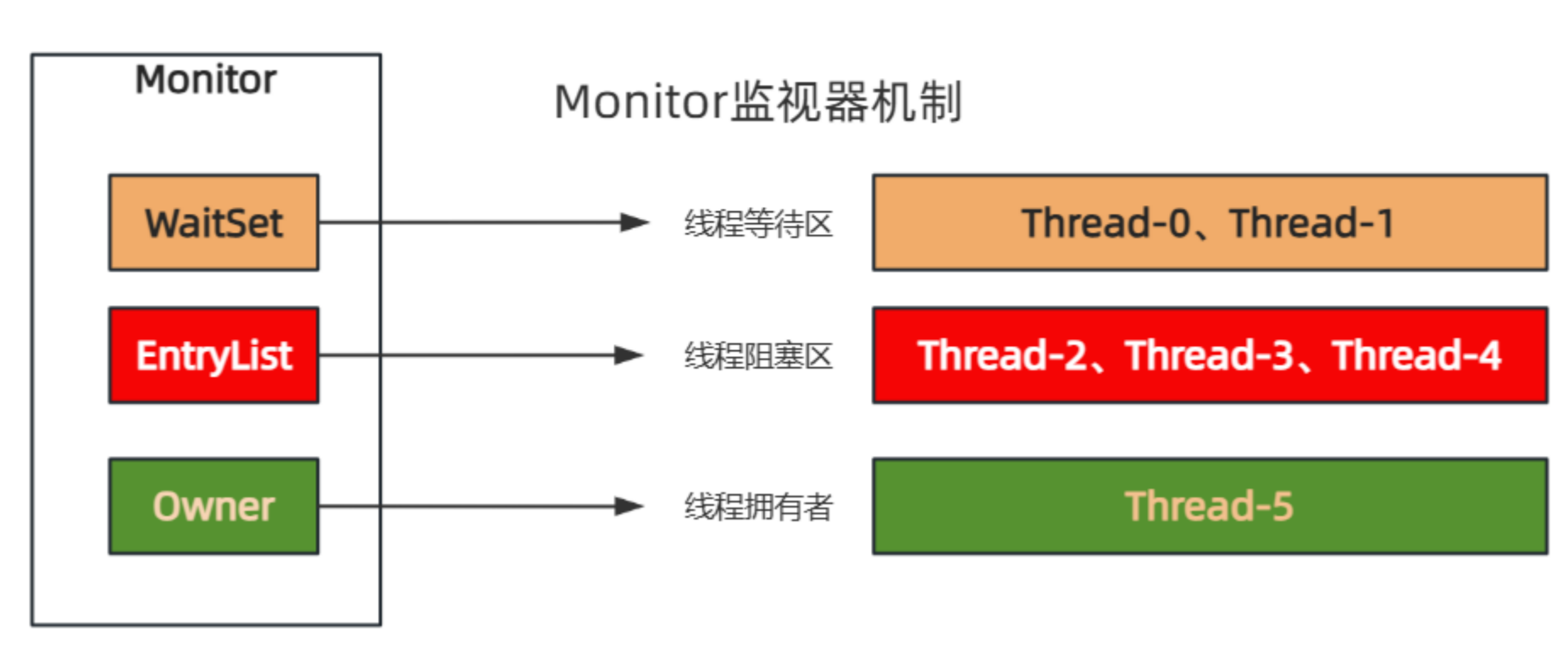 Monitor

Monitor监视器机制

WaitSet

线程等待区

Thread-0、Thread-1

EntryList

线程阻塞区

Thread-2、Thread-3、Thread-4

Owner

线程拥有者

Thread-5